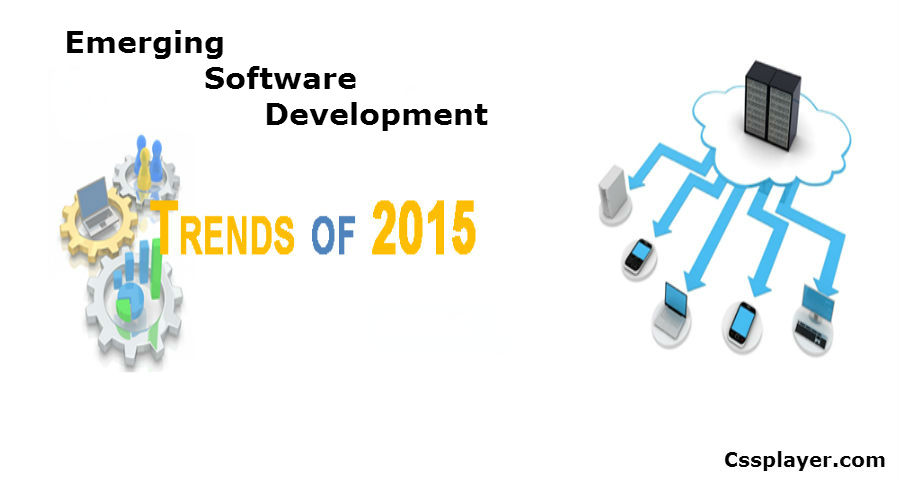 Emerging
Software
Development

TRENDS OF 2015

Cssplayer.com